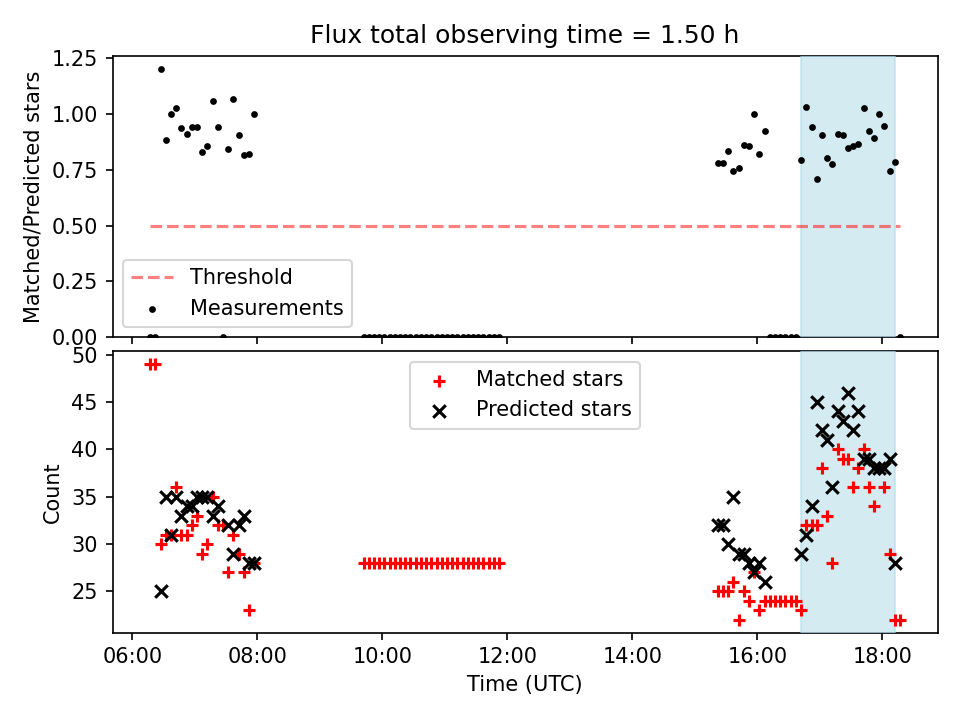 Flux total observing time = 1.50 h

Matched/Predicted stars
1.25
1.00
0.75
0.50
0.25
0.00

Threshold
Measurements

Count
50
45
40
35
30
25

Matched stars
Predicted stars

06:00
08:00
10:00
12:00
14:00
16:00
18:00
Time (UTC)